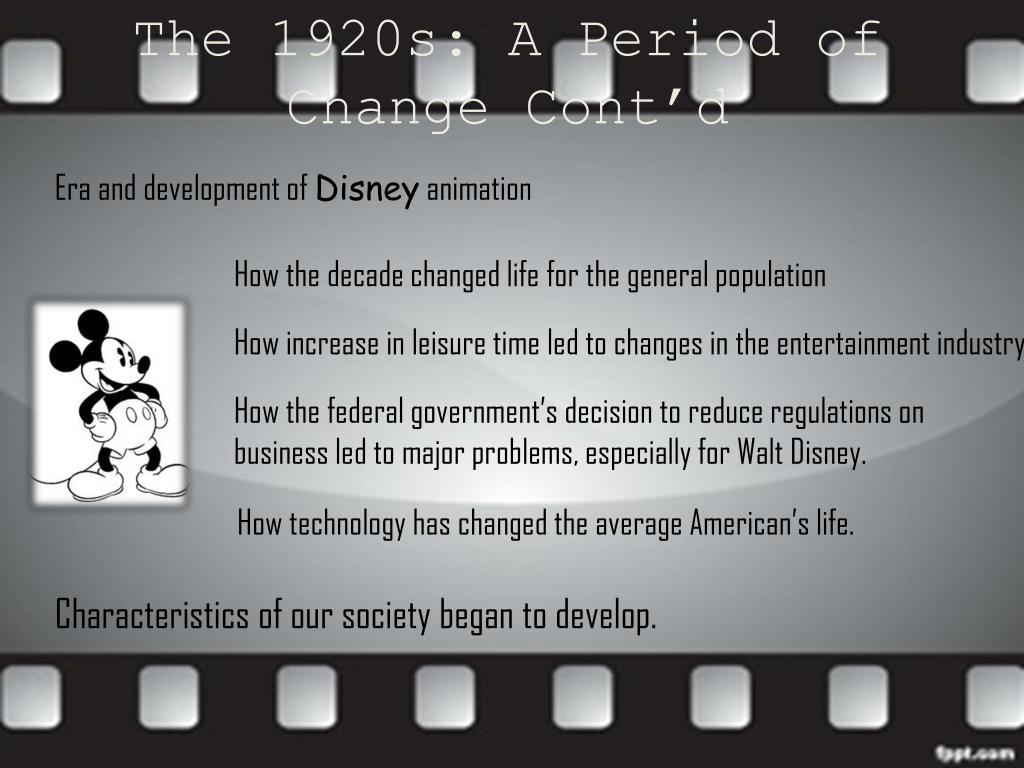 The 1920s: A Period of Change Cont'd

Era and development of Disney animation

How the decade changed life for the general population

How increase in leisure time led to changes in the entertainment industry

How the federal government's decision to reduce regulations on business led to major problems, especially for Walt Disney.

How technology has changed the average American's life.

Characteristics of our society began to develop.

fppt.com